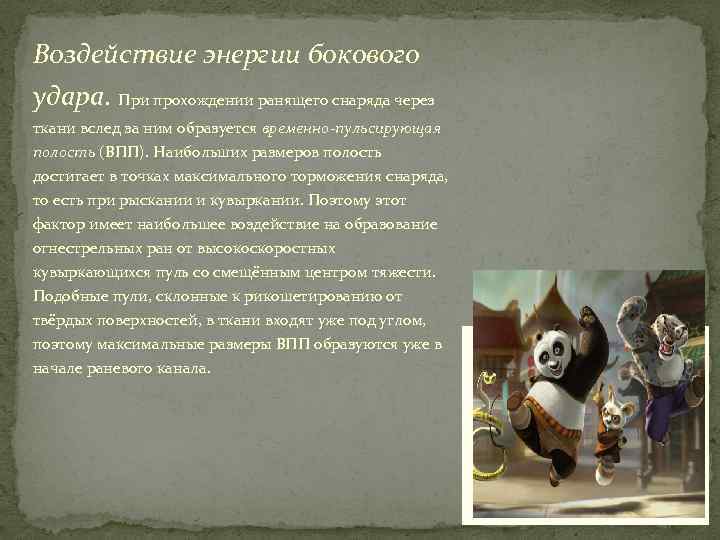 Воздействие энергии бокового удара. При прохождении ранящего снаряда через ткани вслед за ним образуется временно-пульсирующая полость (ВПП). Наибольших размеров полость достигает в точках максимального торможения снаряда, то есть при рыскании и кувыркании. Поэтому этот фактор имеет наибольшее воздействие на образование огнестрельных ран от высокоскоростных кувыркающихся пуль со смещённым центром тяжести. Подобные пули, склонные к рикошетированию от твёрдых поверхностей, в ткани входят уже под углом, поэтому максимальные размеры ВПП образуются уже в начале раневого канала.